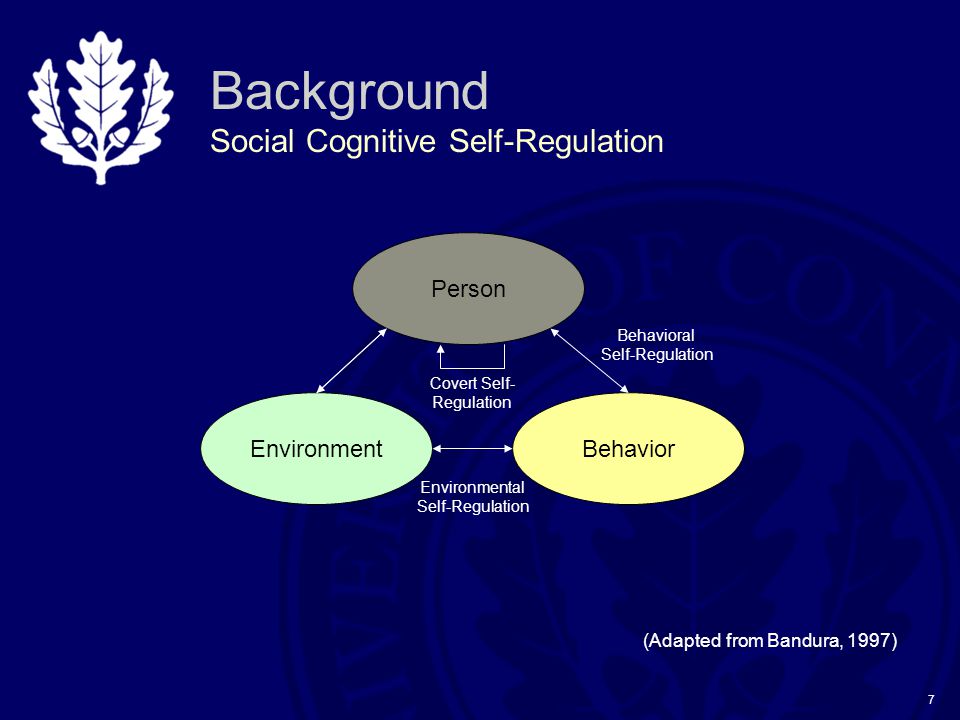 Background
Social Cognitive Self-Regulation

Person

Behavioral Self-Regulation

Covert Self-Regulation

Environment

Behavior

Environmental Self-Regulation

(Adapted from Bandura, 1997)

7